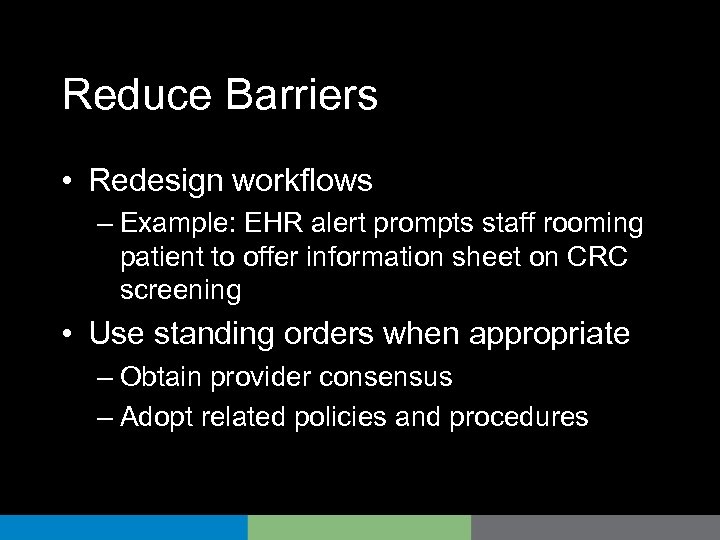 Reduce Barriers

• Redesign workflows
  – Example: EHR alert prompts staff rooming patient to offer information sheet on CRC screening

• Use standing orders when appropriate
  – Obtain provider consensus
  – Adopt related policies and procedures